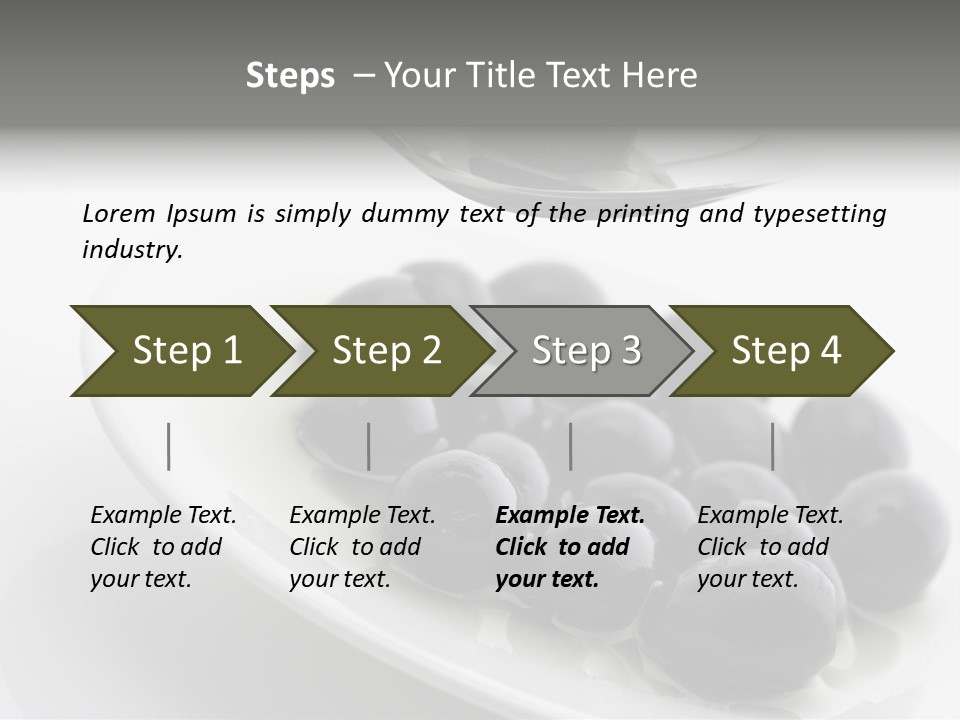 Steps – Your Title Text Here

Lorem Ipsum is simply dummy text of the printing and typesetting industry.

Step 1

Step 2

Step 3

Step 4

Example Text. Click to add your text.

Example Text. Click to add your text.

Example Text. Click to add your text.

Example Text. Click to add your text.